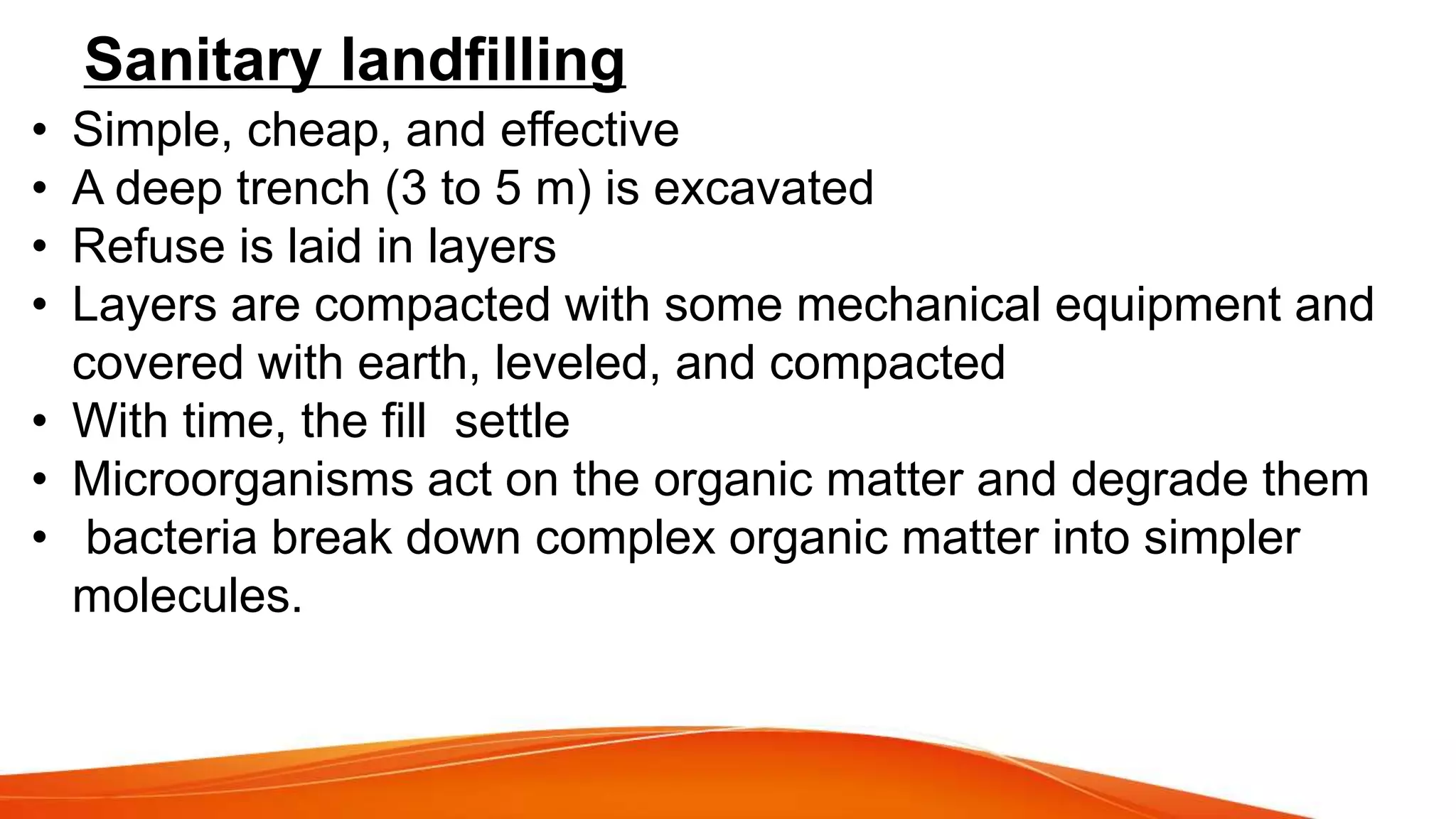 Sanitary landfilling

• Simple, cheap, and effective
• A deep trench (3 to 5 m) is excavated
• Refuse is laid in layers
• Layers are compacted with some mechanical equipment and covered with earth, leveled, and compacted
• With time, the fill settle
• Microorganisms act on the organic matter and degrade them
• bacteria break down complex organic matter into simpler molecules.